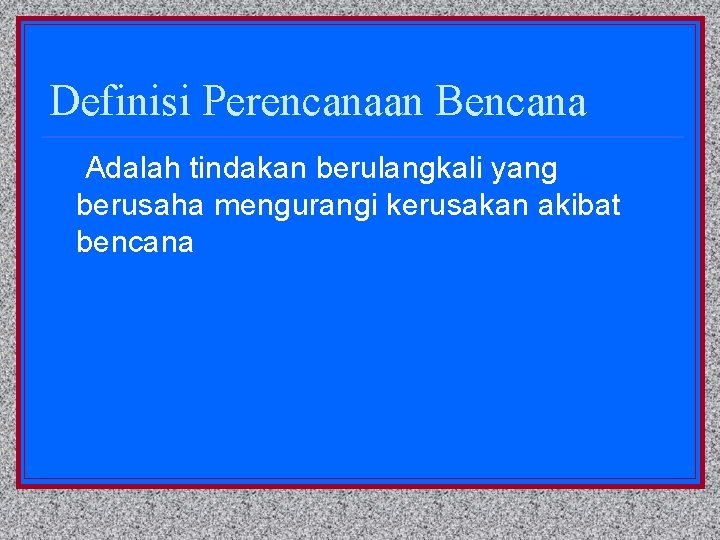 Definisi Perencanaan Bencana

Adalah tindakan berulangkali yang berusaha mengurangi kerusakan akibat bencana